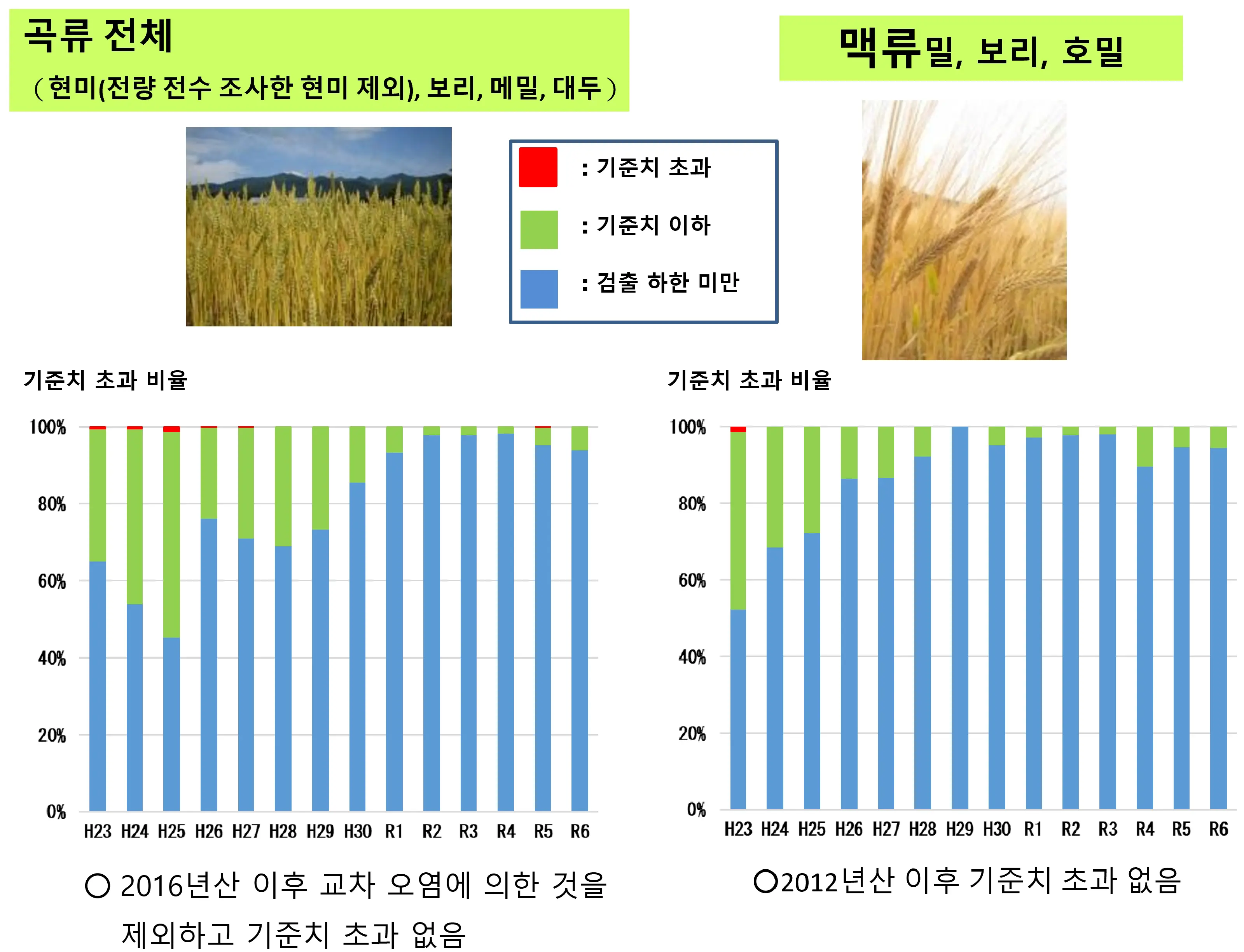 곡류 전체

（현미(전량 전수 조사한 현미 제외), 보리, 메밀, 대두）

맥류밀, 보리, 호밀

: 기준치 초과

: 기준치 이하

: 검출 하한 미만

기준치 초과 비율

100%
80%
60%
40%
20%
0%

H23 H24 H25 H26 H27 H28 H29 H30 R1 R2 R3 R4 R5 R6

○ 2016년산 이후 교차 오염에 의한 것을 제외하고 기준치 초과 없음

기준치 초과 비율

100%
80%
60%
40%
20%
0%

H23 H24 H25 H26 H27 H28 H29 H30 R1 R2 R3 R4 R5 R6

○2012년산 이후 기준치 초과 없음